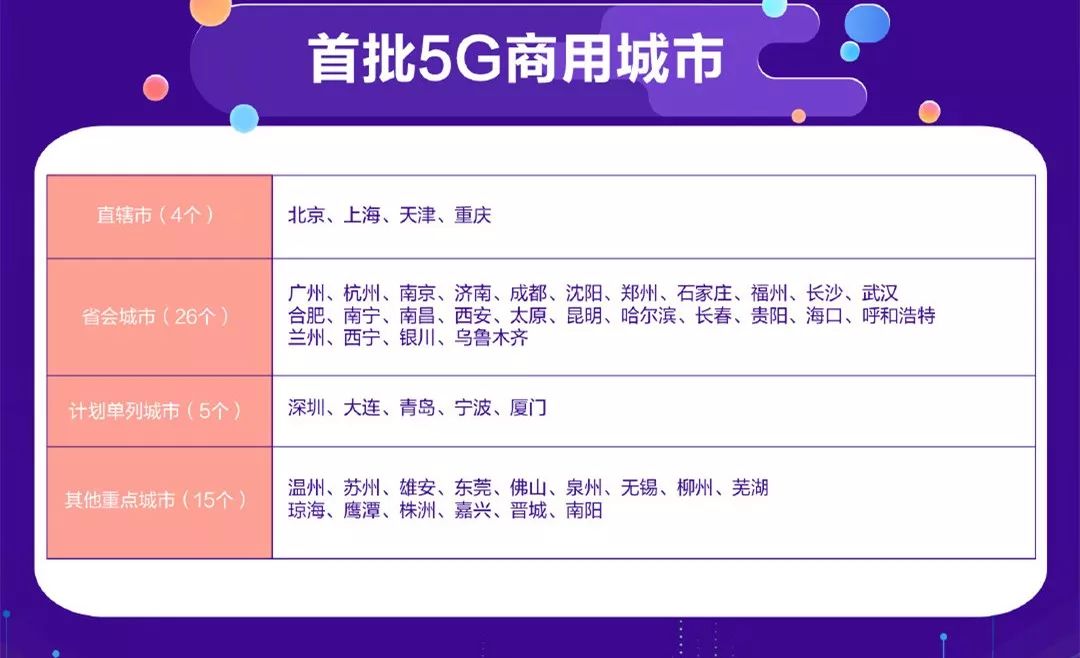 首批5G商用城市

| 直辖市（4个） | 北京、上海、天津、重庆 |
|---|---|
| 省会城市（26个） | 广州、杭州、南京、济南、成都、沈阳、郑州、石家庄、福州、长沙、武汉 合肥、南宁、南昌、西安、太原、昆明、哈尔滨、长春、贵阳、海口、呼和浩特 兰州、西宁、银川、乌鲁木齐 |
| 计划单列城市（5个） | 深圳、大连、青岛、宁波、厦门 |
| 其他重点城市（15个） | 温州、苏州、雄安、东莞、佛山、泉州、无锡、柳州、芜湖 琼海、鹰潭、株洲、嘉兴、晋城、南阳 |